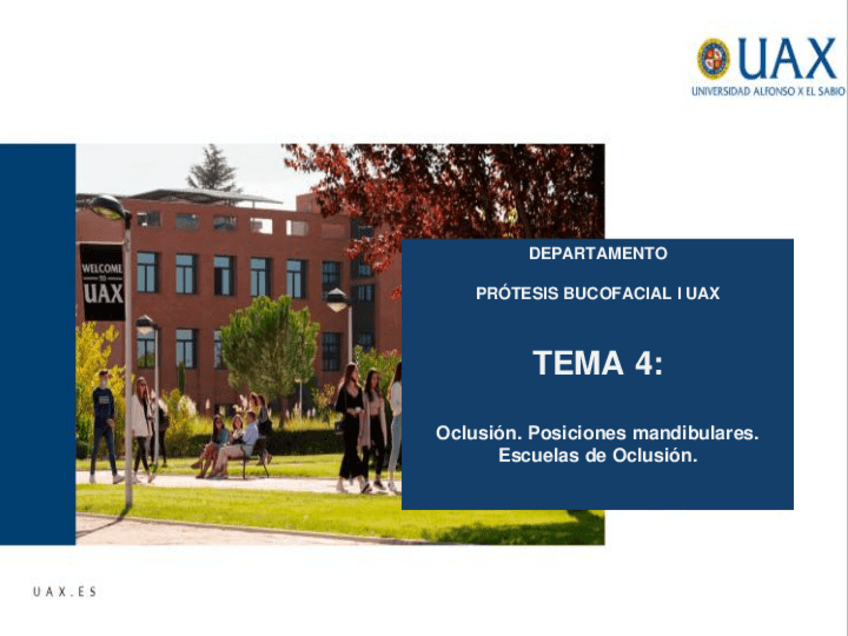 UAX
UNIVERSIDAD ALFONSO X EL SABIO

WELCOME TO UAX

DEPARTAMENTO

PRÓTESIS BUCOFACIAL I UAX

TEMA 4:

Oclusión. Posiciones mandibulares. Escuelas de Oclusión.

UAX.ES